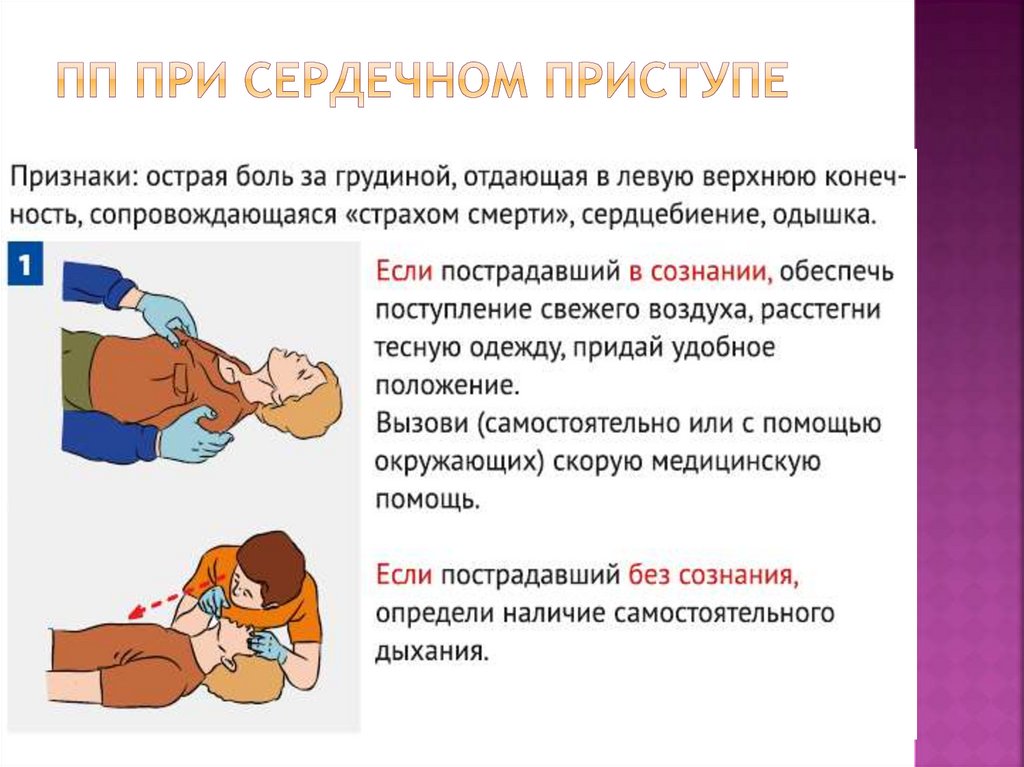 ПП ПРИ СЕРДЕЧНОМ ПРИСТУПЕ

Признаки: острая боль за грудиной, отдающая в левую верхнюю конечность, сопровождающаяся «страхом смерти», сердцебиение, одышка.

1

Если пострадавший в сознании, обеспечь поступление свежего воздуха, расстегни тесную одежду, придай удобное положение.
Вызови (самостоятельно или с помощью окружающих) скорую медицинскую помощь.

Если пострадавший без сознания, определи наличие самостоятельного дыхания.